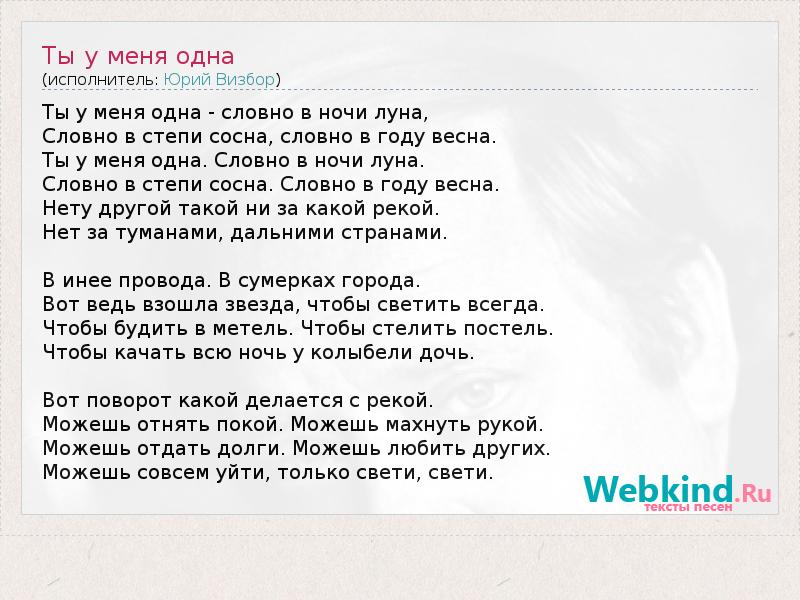 Ты у меня одна
(исполнитель: Юрий Визбор)

Ты у меня одна - словно в ночи луна,
Словно в степи сосна, словно в году весна.
Ты у меня одна. Словно в ночи луна.
Словно в степи сосна. Словно в году весна.
Нету другой такой ни за какой рекой.
Нет за туманами, дальними странами.

В инее провода. В сумерках города.
Вот ведь взошла звезда, чтобы светить всегда.
Чтобы будить в метель. Чтобы стелить постель.
Чтобы качать всю ночь у колыбели дочь.

Вот поворот какой делается с рекой.
Можешь отнять покой. Можешь махнуть рукой.
Можешь отдать долги. Можешь любить других.
Можешь совсем уйти, только свети, свети.

Webkind.Ru
тексты песен